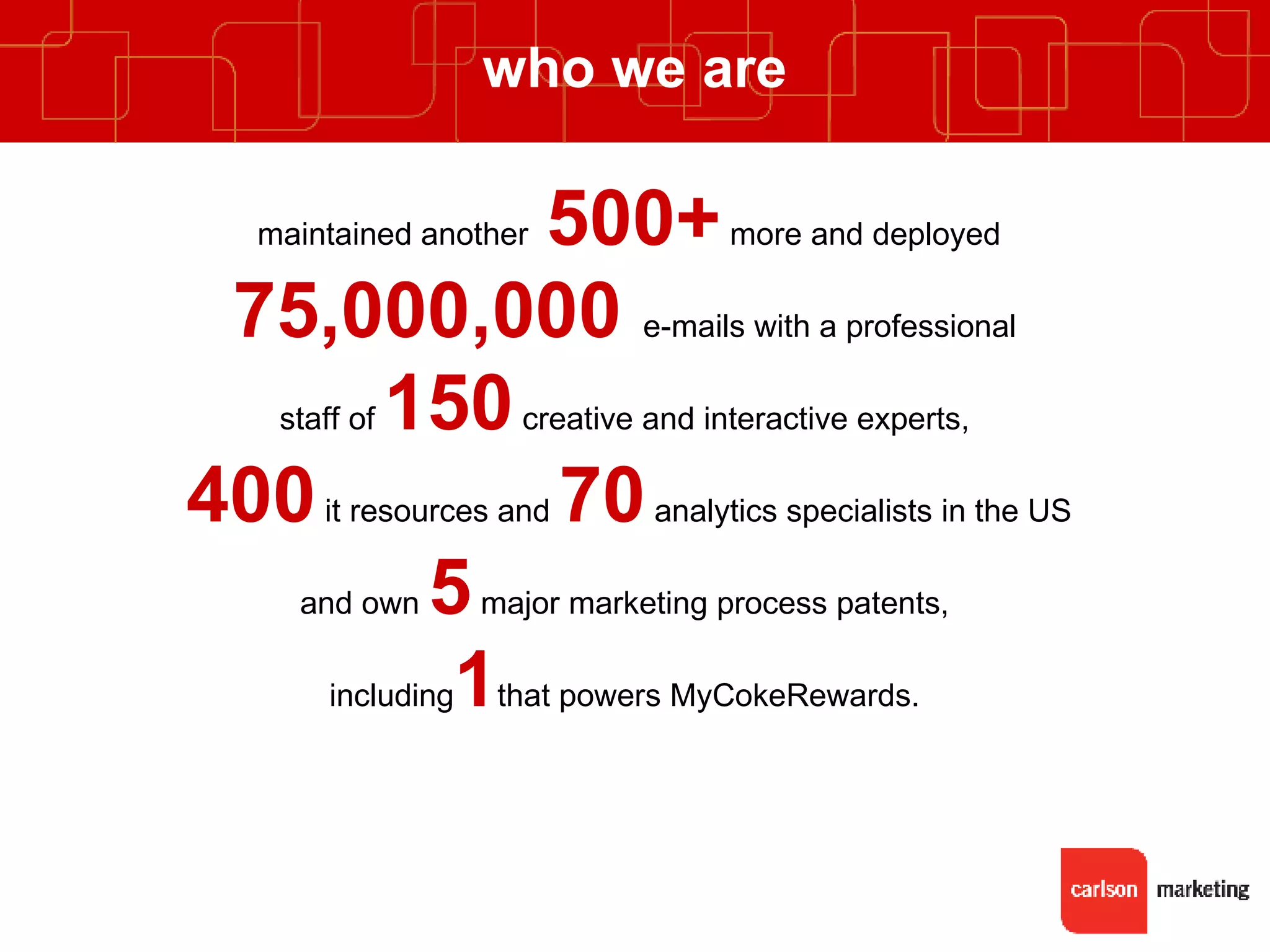 who we are

maintained another 500+ more and deployed 75,000,000 e-mails with a professional staff of 150 creative and interactive experts, 400 it resources and 70 analytics specialists in the US and own 5 major marketing process patents, including 1 that powers MyCokeRewards.

carlson marketing